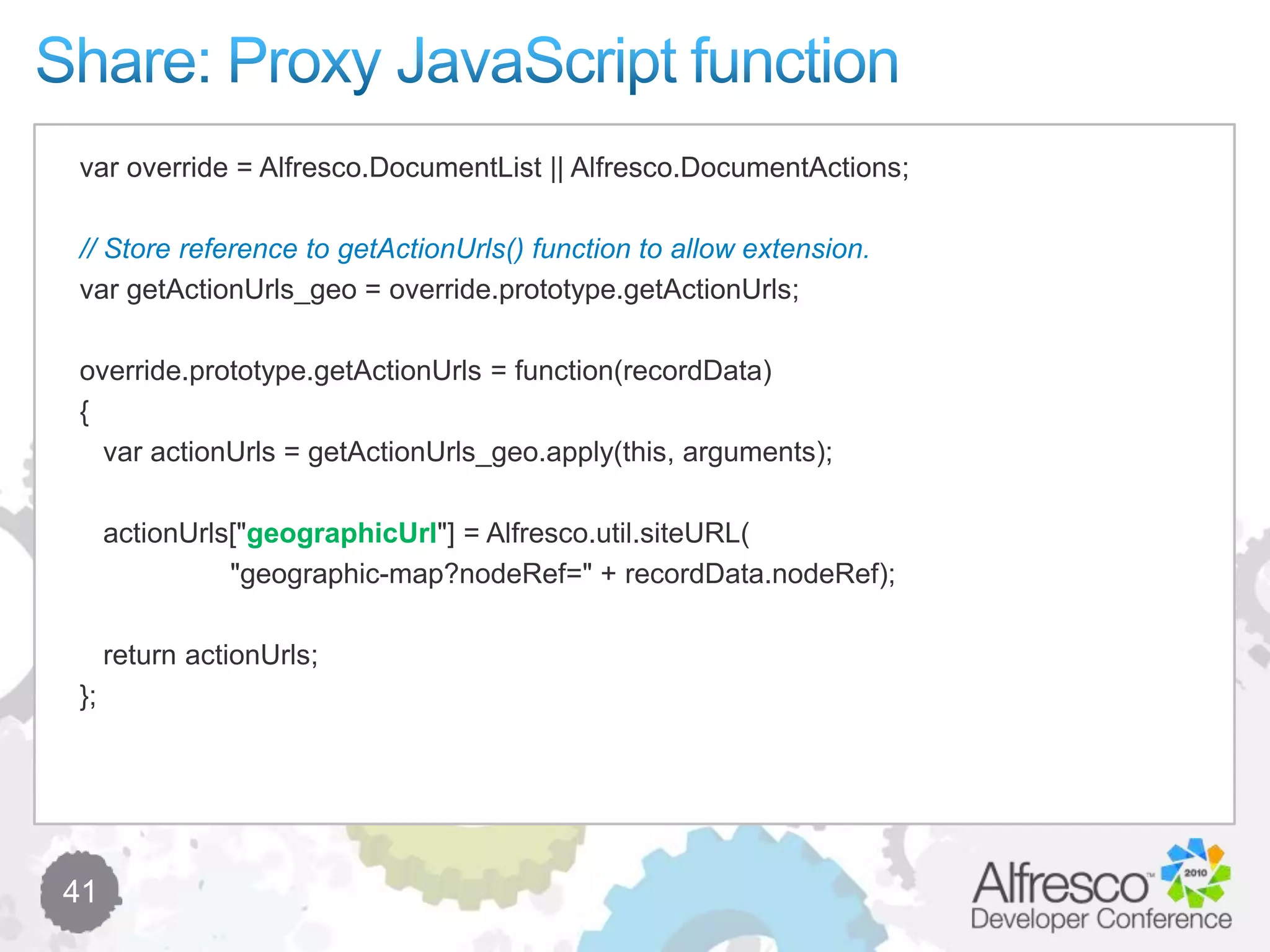 Share: Proxy JavaScript function

var override = Alfresco.DocumentList || Alfresco.DocumentActions;

// Store reference to getActionUrls() function to allow extension.
var getActionUrls_geo = override.prototype.getActionUrls;

override.prototype.getActionUrls = function(recordData)
{
var actionUrls = getActionUrls_geo.apply(this, arguments);

actionUrls["geographicUrl"] = Alfresco.util.siteURL(
"geographic-map?nodeRef=" + recordData.nodeRef);

return actionUrls;
};

41

Alfresco™ 2010
Developer Conference